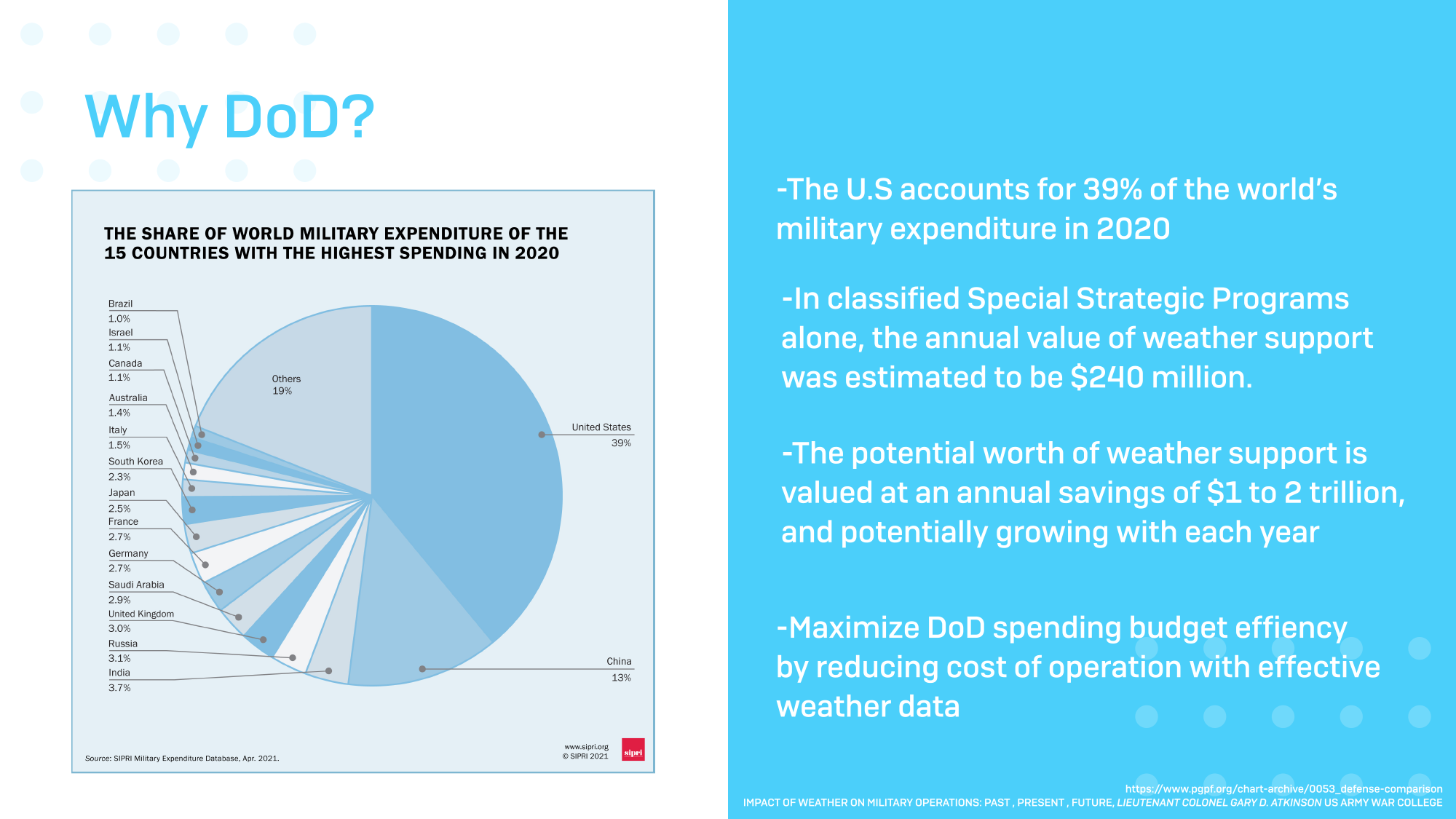 Why DoD?

THE SHARE OF WORLD MILITARY EXPENDITURE OF THE 15 COUNTRIES WITH THE HIGHEST SPENDING IN 2020

Brazil
1.0%
Israel
1.1%
Canada
1.1%
Australia
1.4%
Italy
1.5%
South Korea
2.3%
Japan
2.5%
France
2.7%
Germany
2.7%
Saudi Arabia
2.9%
United Kingdom
3.0%
Russia
3.1%
India
3.7%

Others
19%

United States
39%

China
13%

Source: SIPRI Military Expenditure Database, Apr. 2021.

www.sipri.org
© SIPRI 2021

sipri

-The U.S accounts for 39% of the world's military expenditure in 2020

-In classified Special Strategic Programs alone, the annual value of weather support was estimated to be $240 million.

-The potential worth of weather support is valued at an annual savings of $1 to 2 trillion, and potentially growing with each year

-Maximize DoD spending budget effiency by reducing cost of operation with effective weather data

https://www.pgpf.org/chart-archive/0053_defense-comparison
IMPACT OF WEATHER ON MILITARY OPERATIONS: PAST , PRESENT , FUTURE, LIEUTENANT COLONEL GARY D. ATKINSON US ARMY WAR COLLEGE